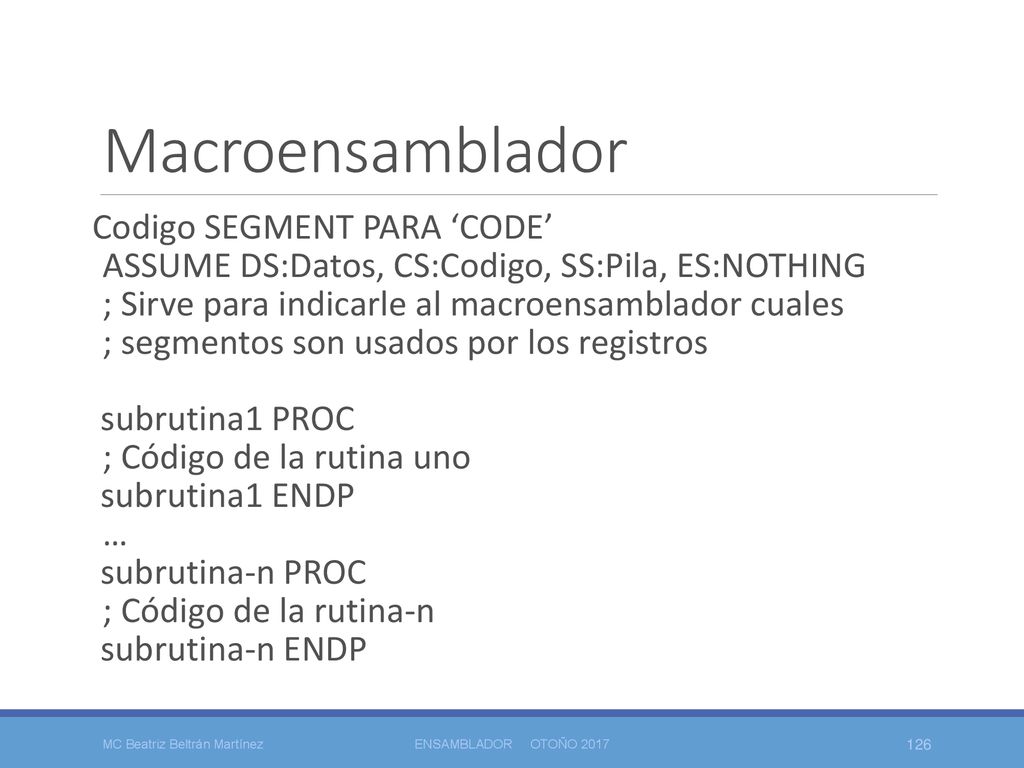 Macroensamblador

Codigo SEGMENT PARA ‘CODE’
ASSUME DS:Datos, CS:Codigo, SS:Pila, ES:NOTHING
; Sirve para indicarle al macroensamblador cuales
; segmentos son usados por los registros

subrutina1 PROC
; Código de la rutina uno
subrutina1 ENDP
…
subrutina-n PROC
; Código de la rutina-n
subrutina-n ENDP

MC Beatriz Beltrán Martínez

ENSAMBLADOR OTOÑO 2017

126